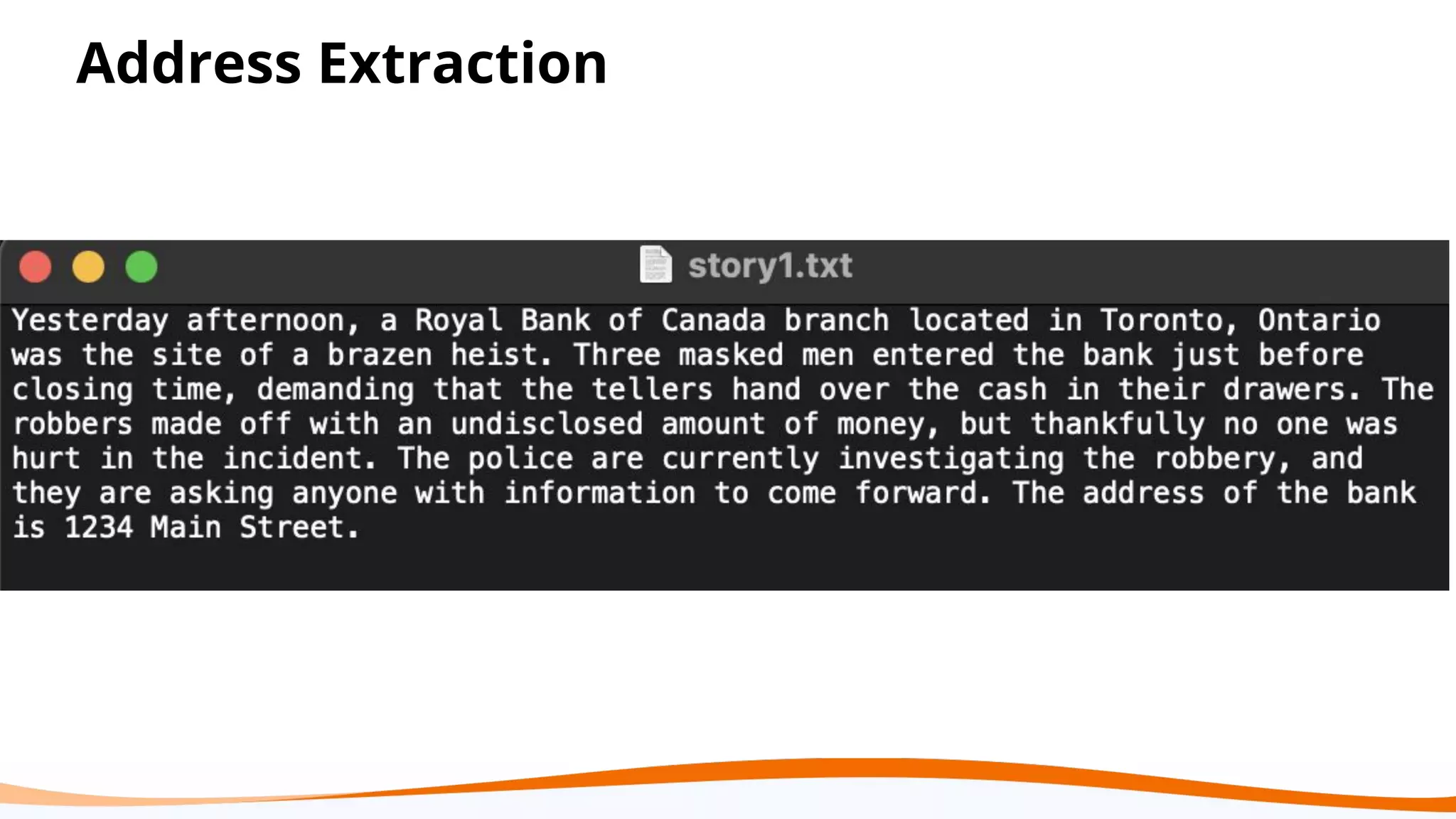 Address Extraction

story1.txt

Yesterday afternoon, a Royal Bank of Canada branch located in Toronto, Ontario was the site of a brazen heist. Three masked men entered the bank just before closing time, demanding that the tellers hand over the cash in their drawers. The robbers made off with an undisclosed amount of money, but thankfully no one was hurt in the incident. The police are currently investigating the robbery, and they are asking anyone with information to come forward. The address of the bank is 1234 Main Street.